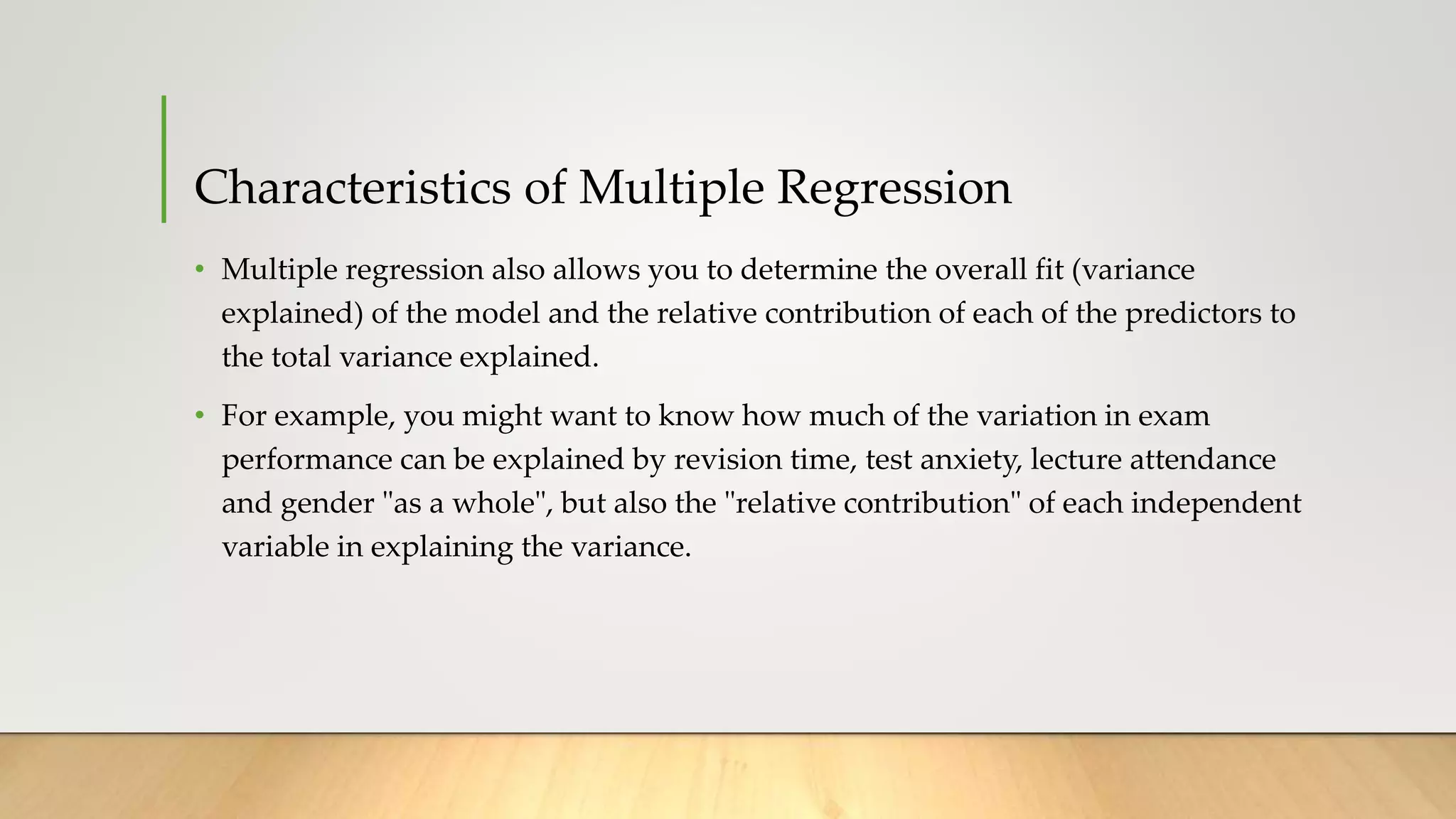 Characteristics of Multiple Regression

• Multiple regression also allows you to determine the overall fit (variance explained) of the model and the relative contribution of each of the predictors to the total variance explained.

• For example, you might want to know how much of the variation in exam performance can be explained by revision time, test anxiety, lecture attendance and gender "as a whole", but also the "relative contribution" of each independent variable in explaining the variance.